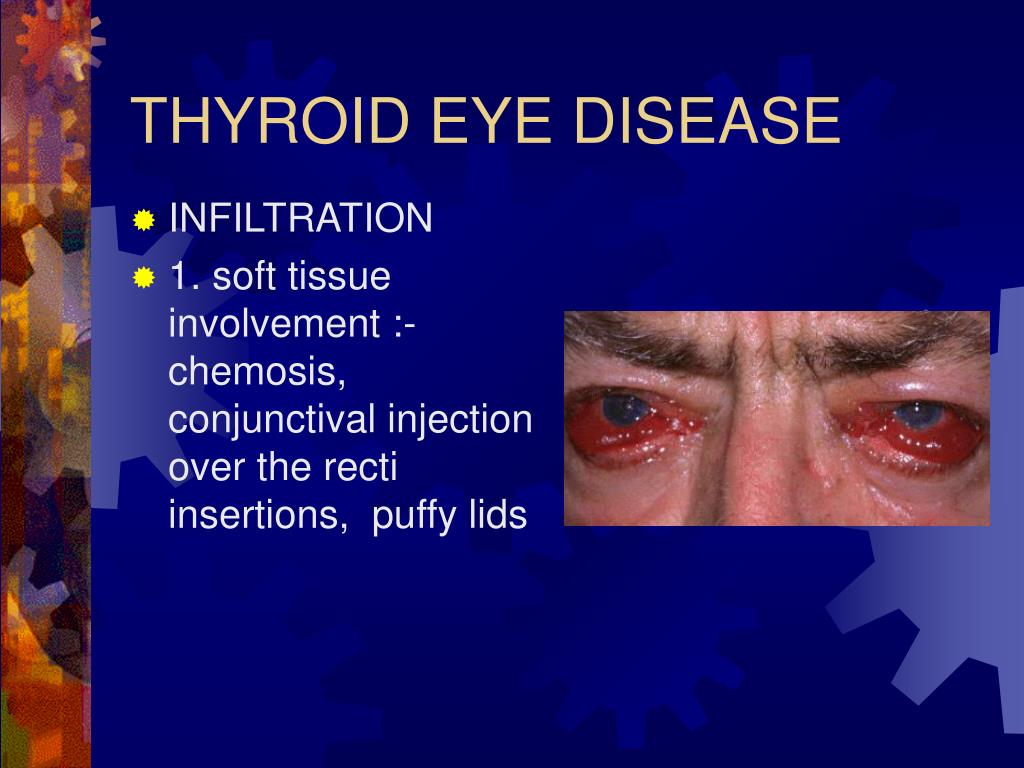 THYROID EYE DISEASE

INFILTRATION

1. soft tissue involvement :- chemosis, conjunctival injection over the recti insertions,  puffy lids